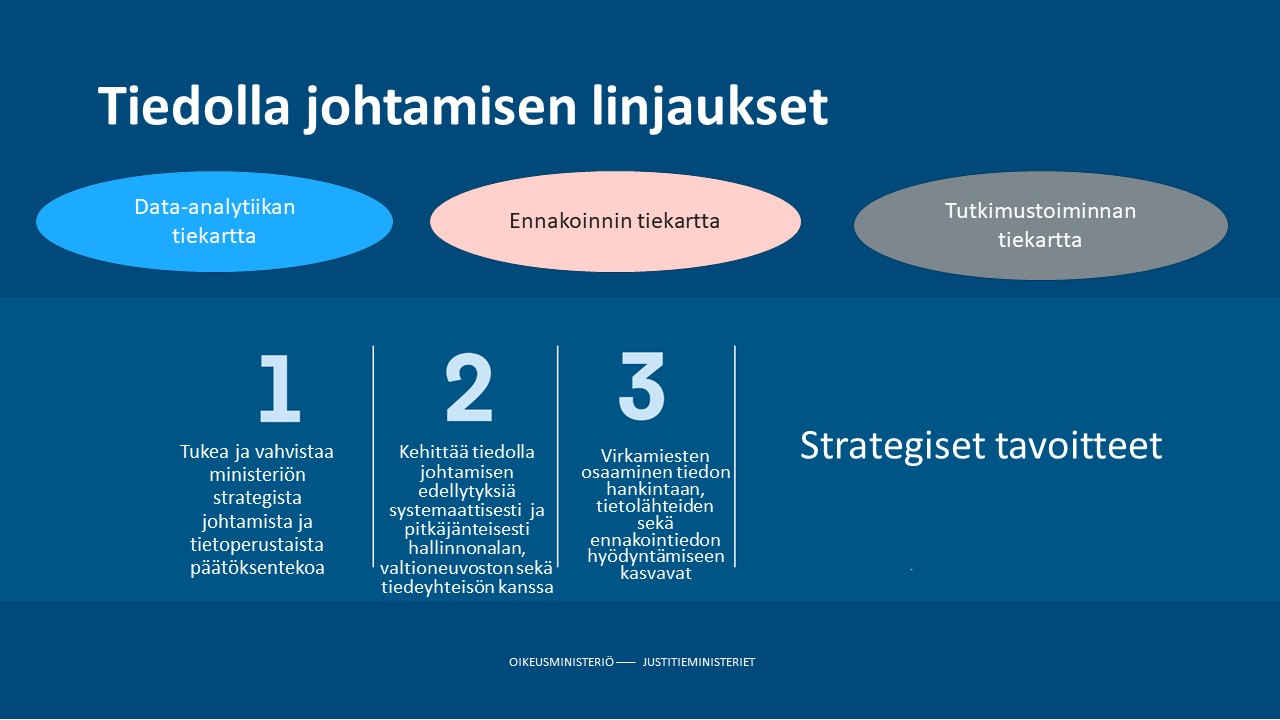 Tiedolla johtamisen linjaukset

Data-analytiikan tiekartta

Ennakoinnin tiekartta

Tutkimustoiminnan tiekartta

1

Tukea ja vahvistaa ministeriön strategista johtamista ja tietoperustaista päätöksentekoa

2

Kehittää tiedolla johtamisen edellytyksiä systemaattisesti ja pitkäjänteisesti hallinnonalan, valtioneuvoston sekä tiedeyhteisön kanssa

3

Virkamiesten osaaminen tiedon hankintaan, tietolähteiden sekä ennakointiedon hyödyntämiseen kasvavat

Strategiset tavoitteet

OIKEUSMINISTERIÖ — JUSTITIEMINISTERIET